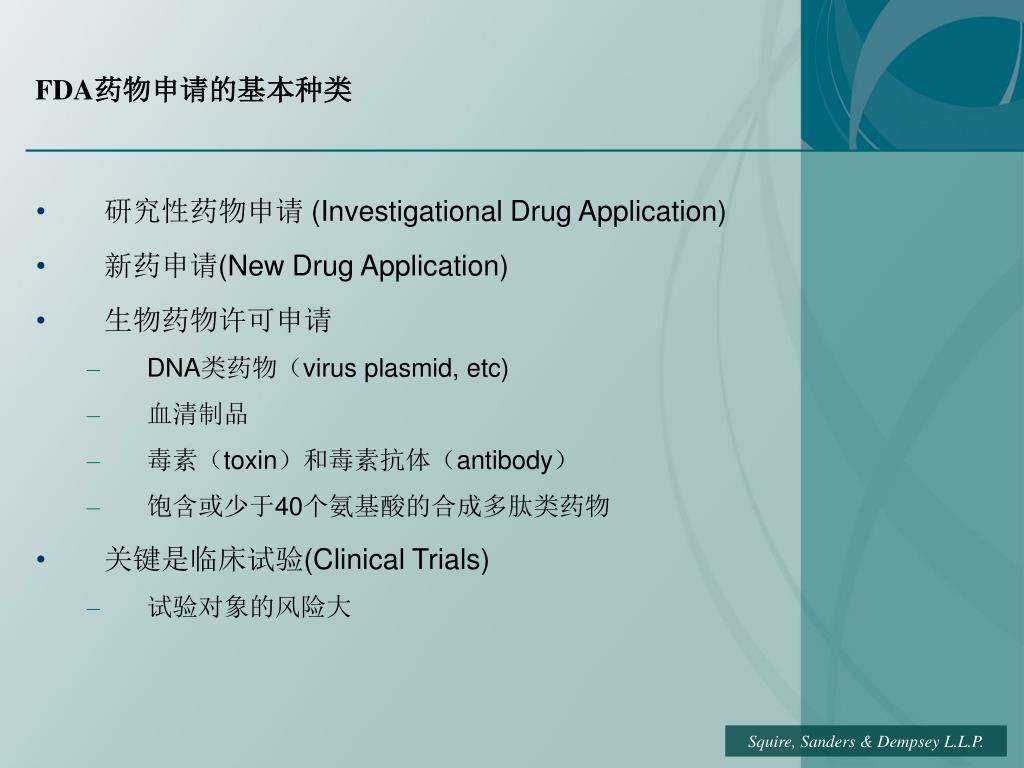 FDA药物申请的基本种类

• 研究性药物申请 (Investigational Drug Application)
• 新药申请(New Drug Application)
• 生物药物许可申请
– DNA类药物（virus plasmid, etc)
– 血清制品
– 毒素（toxin）和毒素抗体（antibody）
– 饱含或少于40个氨基酸的合成多肽类药物
• 关键是临床试验(Clinical Trials)
– 试验对象的风险大

Squire, Sanders & Dempsey L.L.P.